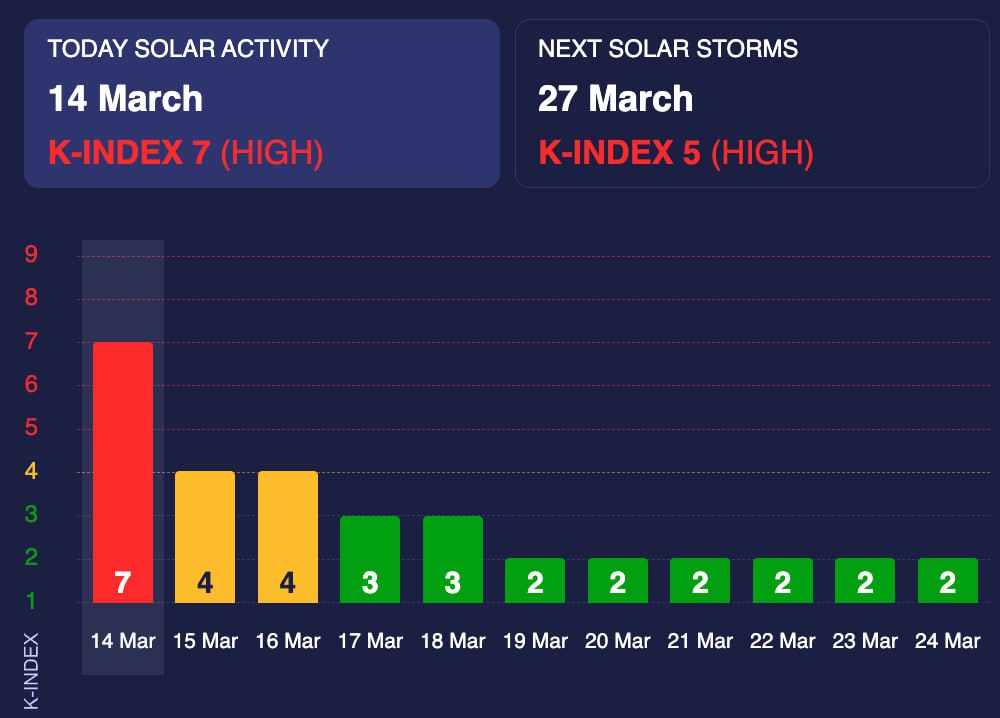 TODAY SOLAR ACTIVITY
14 March
K-INDEX 7 (HIGH)

NEXT SOLAR STORMS
27 March
K-INDEX 5 (HIGH)

9
8
7
6
5
4
3
2
1

K-INDEX

7 4 4 3 3 2 2 2 2 2 2

14 Mar 15 Mar 16 Mar 17 Mar 18 Mar 19 Mar 20 Mar 21 Mar 22 Mar 23 Mar 24 Mar